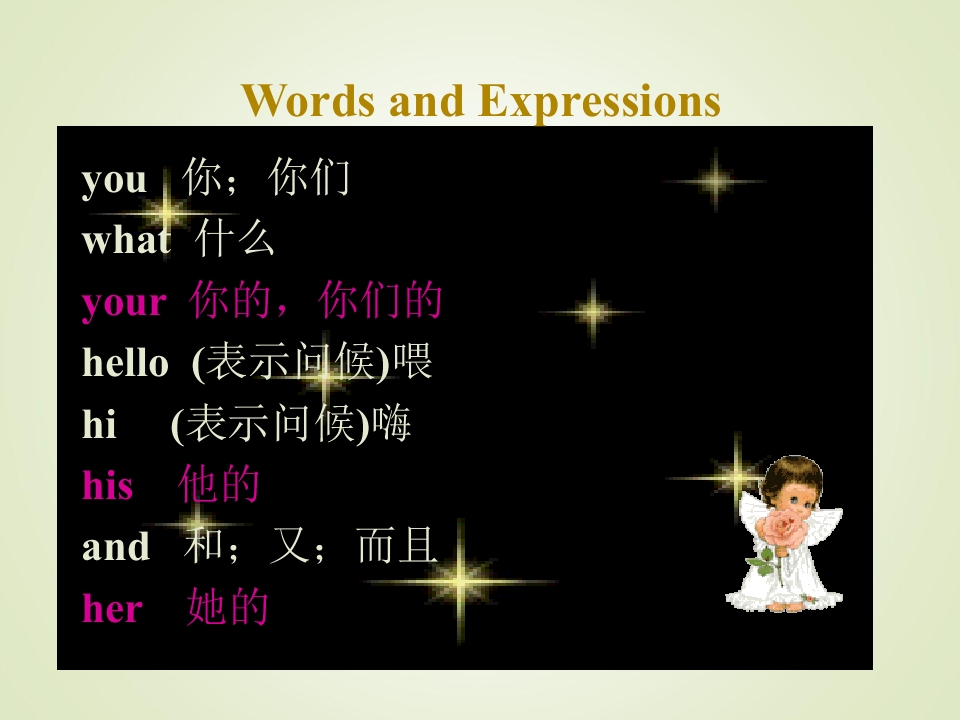 Words and Expressions

you 你；你们

what 什么

your 你的，你们的

hello (表示问候)喂

hi (表示问候)嗨

his 他的

and 和；又；而且

her 她的